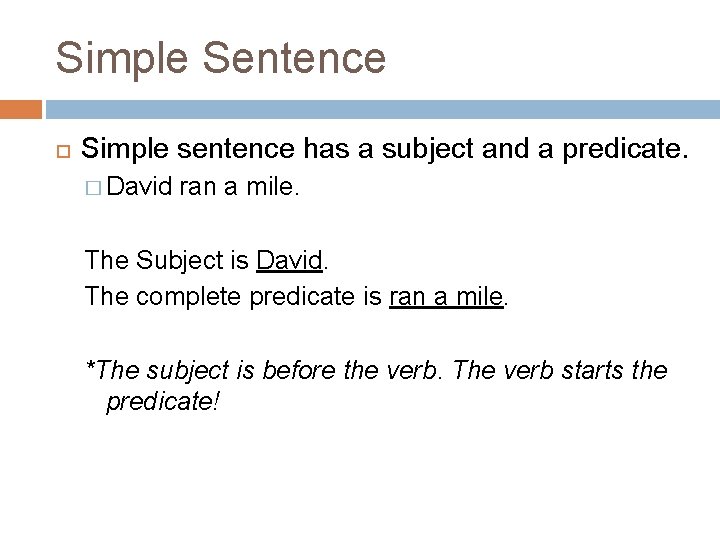 Simple Sentence

Simple sentence has a subject and a predicate.

David ran a mile.

The Subject is David.

The complete predicate is ran a mile.

*The subject is before the verb. The verb starts the predicate!